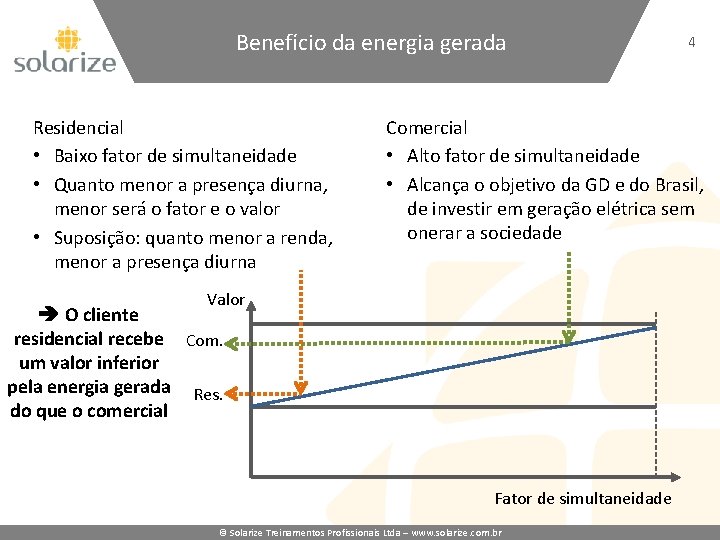 solarize

Benefício da energia gerada

4

Residencial
• Baixo fator de simultaneidade
• Quanto menor a presença diurna, menor será o fator e o valor
• Suposição: quanto menor a renda, menor a presença diurna

Comercial
• Alto fator de simultaneidade
• Alcança o objetivo da GD e do Brasil, de investir em geração elétrica sem onerar a sociedade

➔ O cliente residencial recebe um valor inferior pela energia gerada do que o comercial

Valor
Com.
Res.
Fator de simultaneidade

© Solarize Treinamentos Profissionais Ltda – www.solarize.com.br